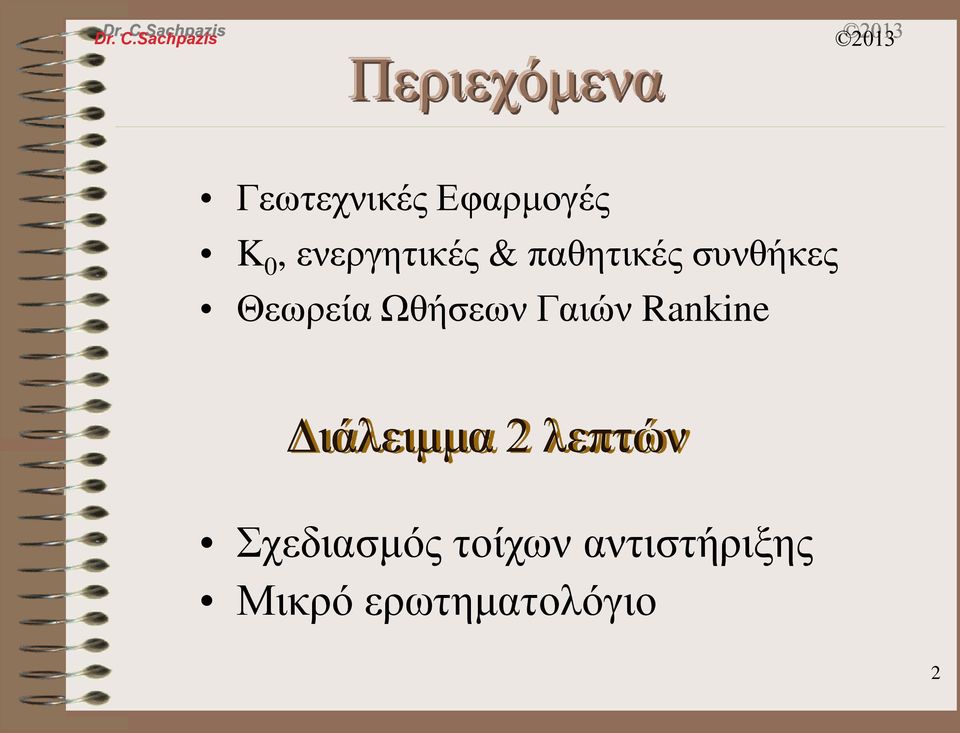 Dr. C.Sachpazis ©2013

Περιεχόμενα

• Γεωτεχνικές Εφαρμογές
• $K_0$, ενεργητικές & παθητικές συνθήκες
• Θεωρεία Ωθήσεων Γαιών Rankine

Διάλειμμα 2 λεπτών

• Σχεδιασμός τοίχων αντιστήριξης
• Μικρό ερωτηματολόγιο

2